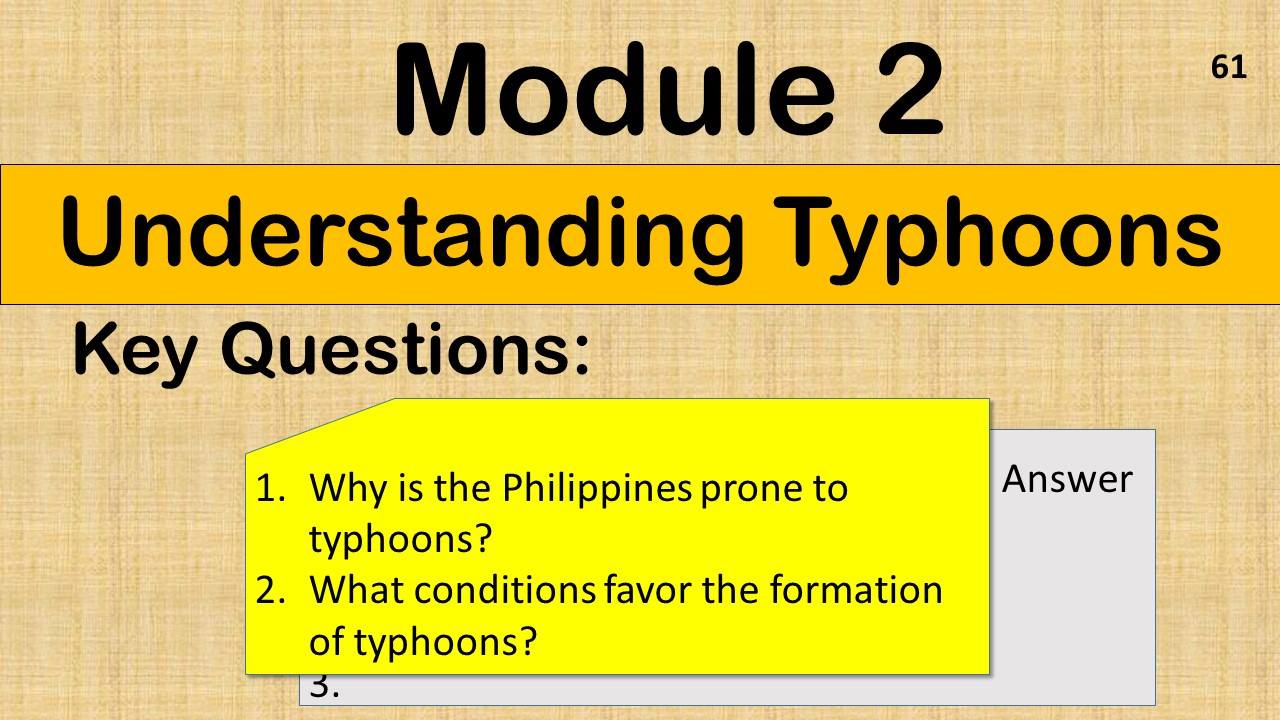 Module 2

61

Understanding Typhoons

Key Questions:

1. Why is the Philippines prone to typhoons?
2. What conditions favor the formation of typhoons?

Answer

3.